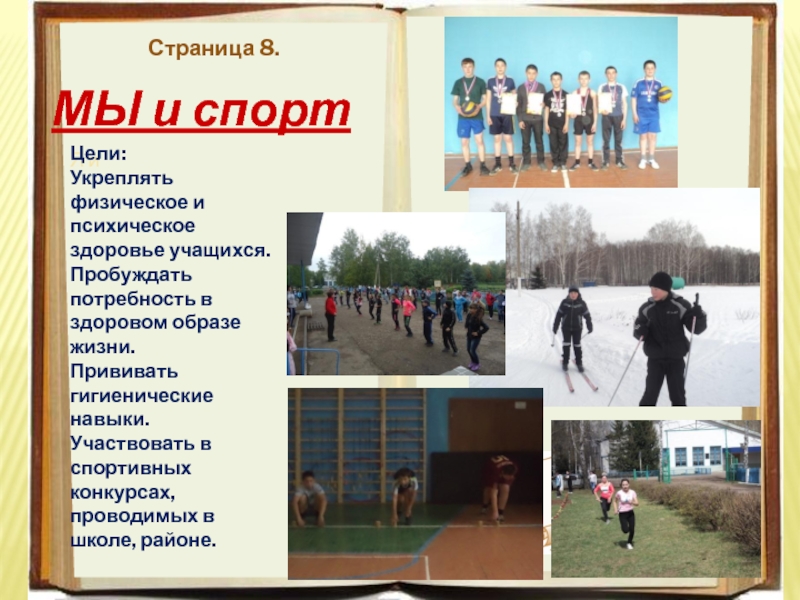 Страница 8.

МЫ и спорт

Цели:
Укреплять физическое и психическое здоровье учащихся.
Пробуждать потребность в здоровом образе жизни.
Прививать гигиенические навыки.
Участвовать в спортивных конкурсах, проводимых в школе, районе.